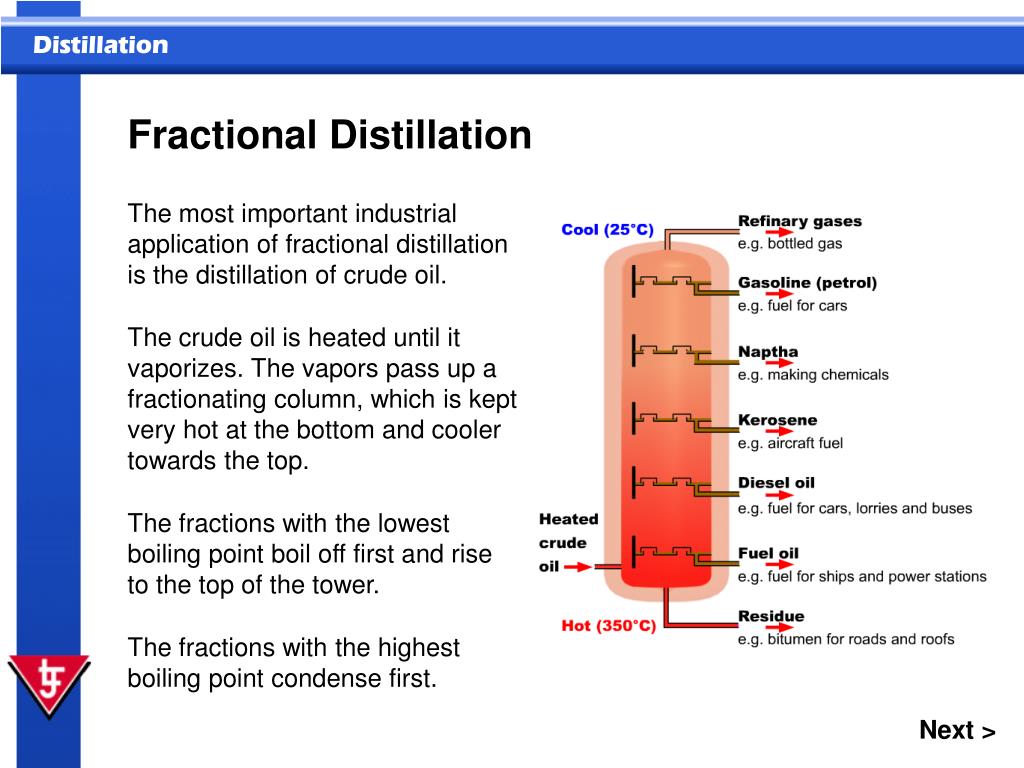 Distillation

Fractional Distillation

The most important industrial application of fractional distillation is the distillation of crude oil.

The crude oil is heated until it vaporizes. The vapors pass up a fractionating column, which is kept very hot at the bottom and cooler towards the top.

The fractions with the lowest boiling point boil off first and rise to the top of the tower.

The fractions with the highest boiling point condense first.

Cool (25°C)
Refinary gases
e.g. bottled gas
Gasoline (petrol)
e.g. fuel for cars
Naptha
e.g. making chemicals
Kerosene
e.g. aircraft fuel
Diesel oil
e.g. fuel for cars, lorries and buses
Heated crude oil
Fuel oil
e.g. fuel for ships and power stations
Hot (350°C)
Residue
e.g. bitumen for roads and roofs

Next >